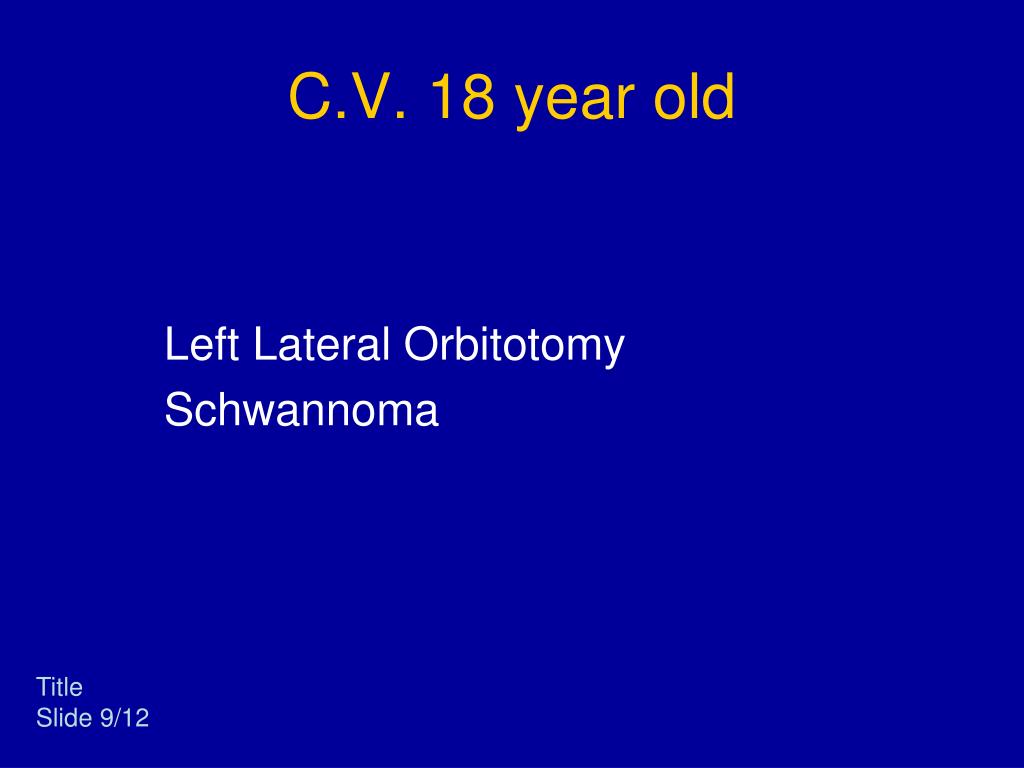 C.V. 18 year old

Left Lateral Orbitotomy
Schwannoma

Title
Slide 9/12